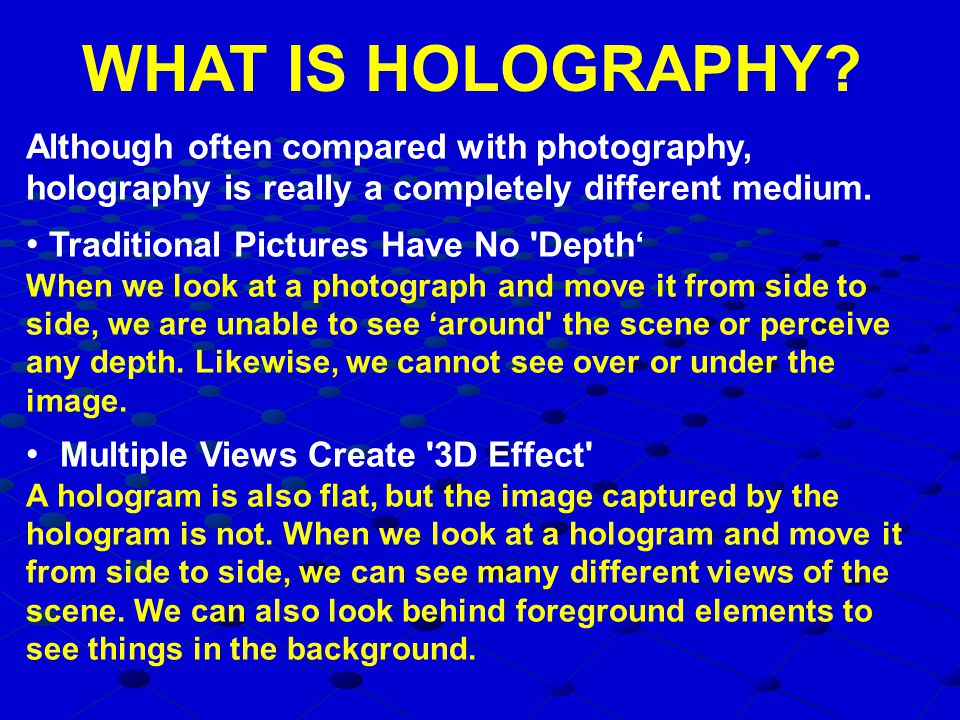 WHAT IS HOLOGRAPHY?

Although often compared with photography, holography is really a completely different medium.

• Traditional Pictures Have No 'Depth‘
When we look at a photograph and move it from side to side, we are unable to see ‘around' the scene or perceive any depth. Likewise, we cannot see over or under the image.

• Multiple Views Create '3D Effect'
A hologram is also flat, but the image captured by the hologram is not. When we look at a hologram and move it from side to side, we can see many different views of the scene. We can also look behind foreground elements to see things in the background.